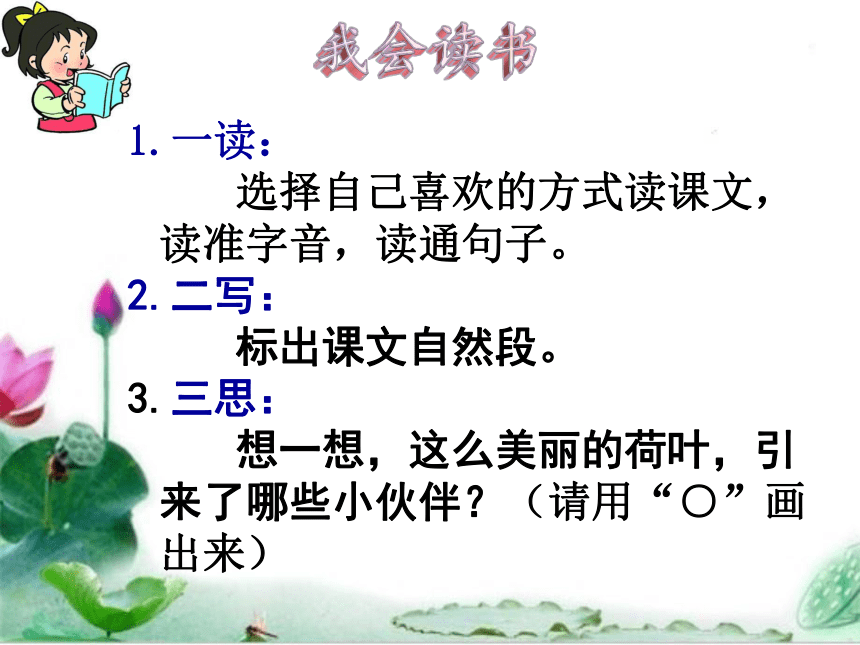 我会读书

1. 一读：

选择自己喜欢的方式读课文，读准字音，读通句子。

2. 二写：

标出课文自然段。

3. 三思：

想一想，这么美丽的荷叶，引来了哪些小伙伴？（请用“○”画出来）